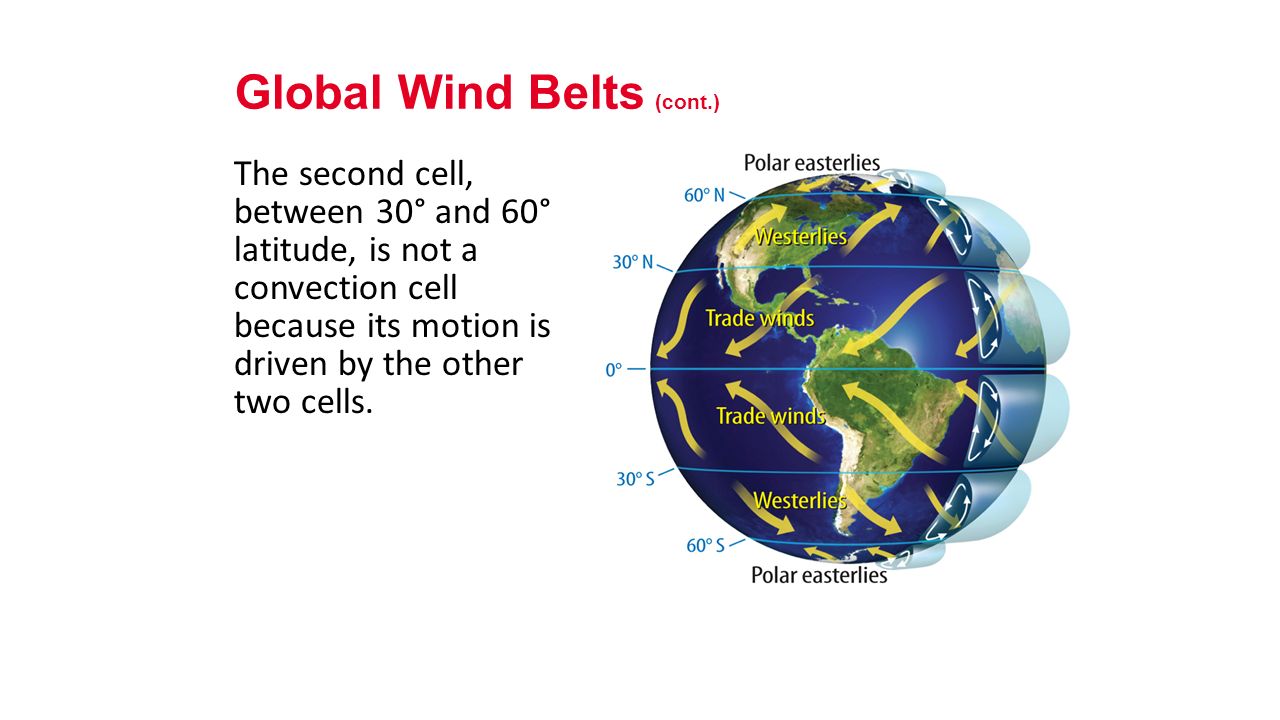 Global Wind Belts (cont.)

The second cell, between 30° and 60° latitude, is not a convection cell because its motion is driven by the other two cells.

Polar easterlies
60° N
Westerlies
30° N
Trade winds
0°
Trade winds
30° S
Westerlies
60° S
Polar easterlies